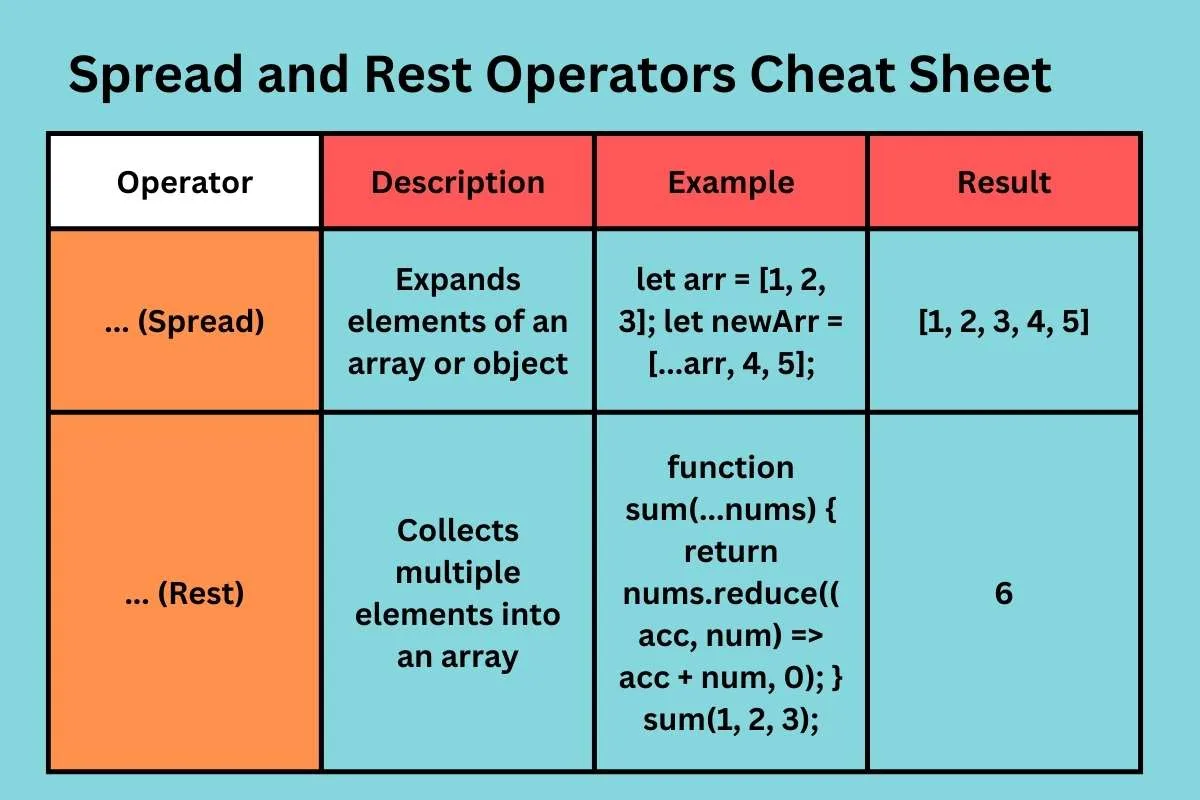 Spread and Rest Operators Cheat Sheet

| Operator | Description | Example | Result |
|---|---|---|---|
| ... (Spread) | Expands elements of an array or object | let arr = [1, 2, 3]; let newArr = [...arr, 4, 5]; | [1, 2, 3, 4, 5] |
| ... (Rest) | Collects multiple elements into an array | function sum(...nums) { return nums.reduce(( acc, num) => acc + num, 0); } sum(1, 2, 3); | 6 |